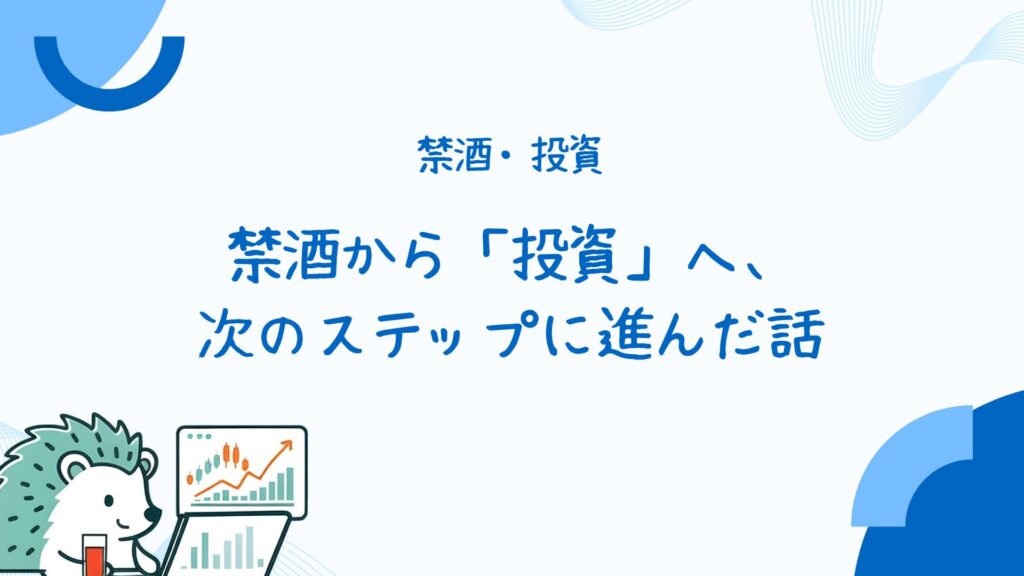 禁酒・投資

禁酒から「投資」へ、次のステップに進んだ話